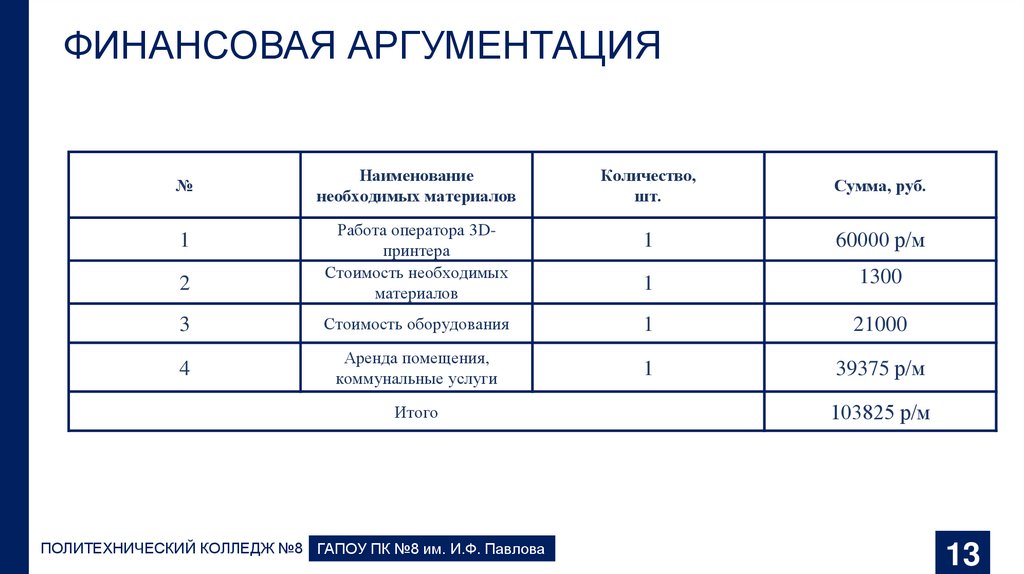 ФИНАНСОВАЯ АРГУМЕНТАЦИЯ

| № | Наименование необходимых материалов | Количество, шт. | Сумма, руб. |
|---|---|---|---|
| 1 | Работа оператора 3D-принтера | 1 | 60000 р/м |
| 2 | Стоимость необходимых материалов | 1 | 1300 |
| 3 | Стоимость оборудования | 1 | 21000 |
| 4 | Аренда помещения, коммунальные услуги | 1 | 39375 р/м |
| Итого | | | 103825 р/м |

ПОЛИТЕХНИЧЕСКИЙ КОЛЛЕДЖ №8 ГАПОУ ПК №8 им. И.Ф. Павлова

13